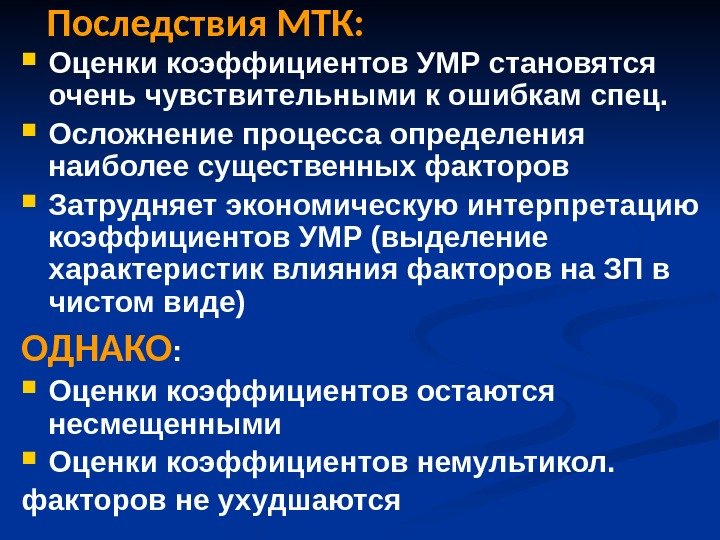 Последствия МТК:

Оценки коэффициентов УМР становятся очень чувствительными к ошибкам спец.

Осложнение процесса определения наиболее существенных факторов

Затрудняет экономическую интерпретацию коэффициентов УМР (выделение характеристик влияния факторов на ЗП в чистом виде)

ОДНАКО:

Оценки коэффициентов остаются несмещенными

Оценки коэффициентов немультикол. факторов не ухудшаются